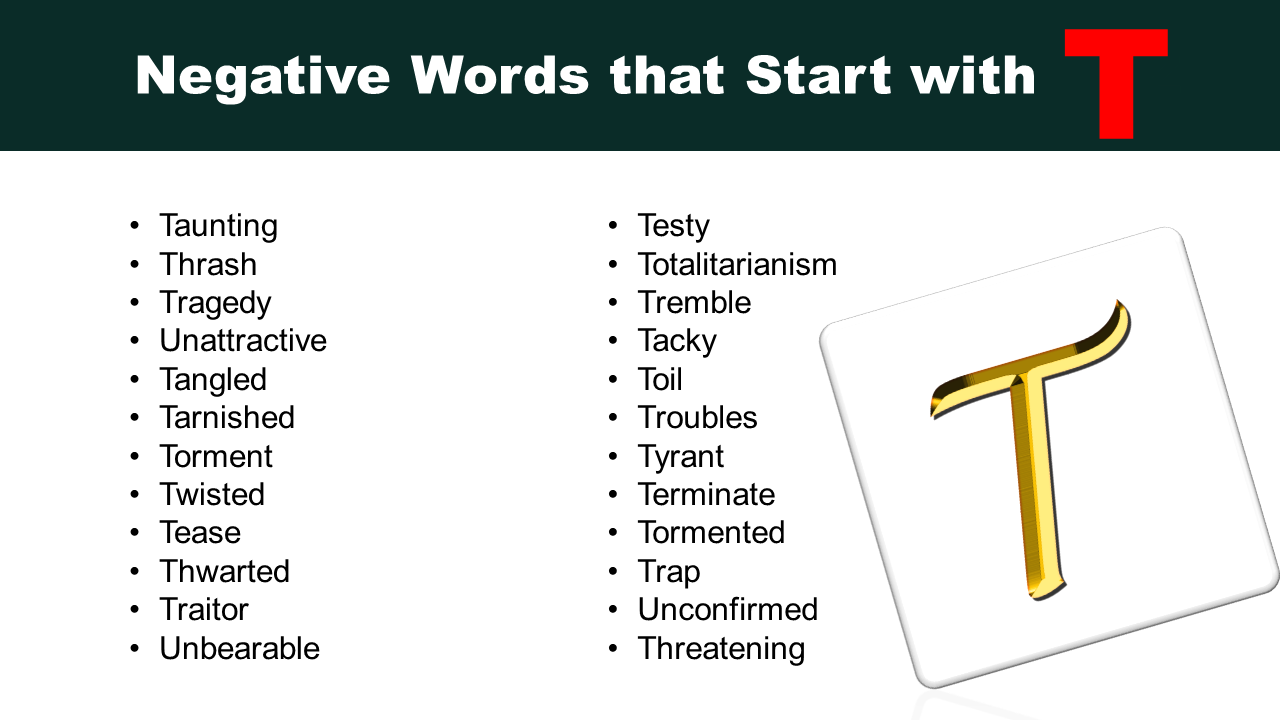 Negative Words that Start with T

- Taunting
- Thrash
- Tragedy
- Unattractive
- Tangled
- Tarnished
- Torment
- Twisted
- Tease
- Thwarted
- Traitor
- Unbearable

- Testy
- Totalitarianism
- Tremble
- Tacky
- Toil
- Troubles
- Tyrant
- Terminate
- Tormented
- Trap
- Unconfirmed
- Threatening

T